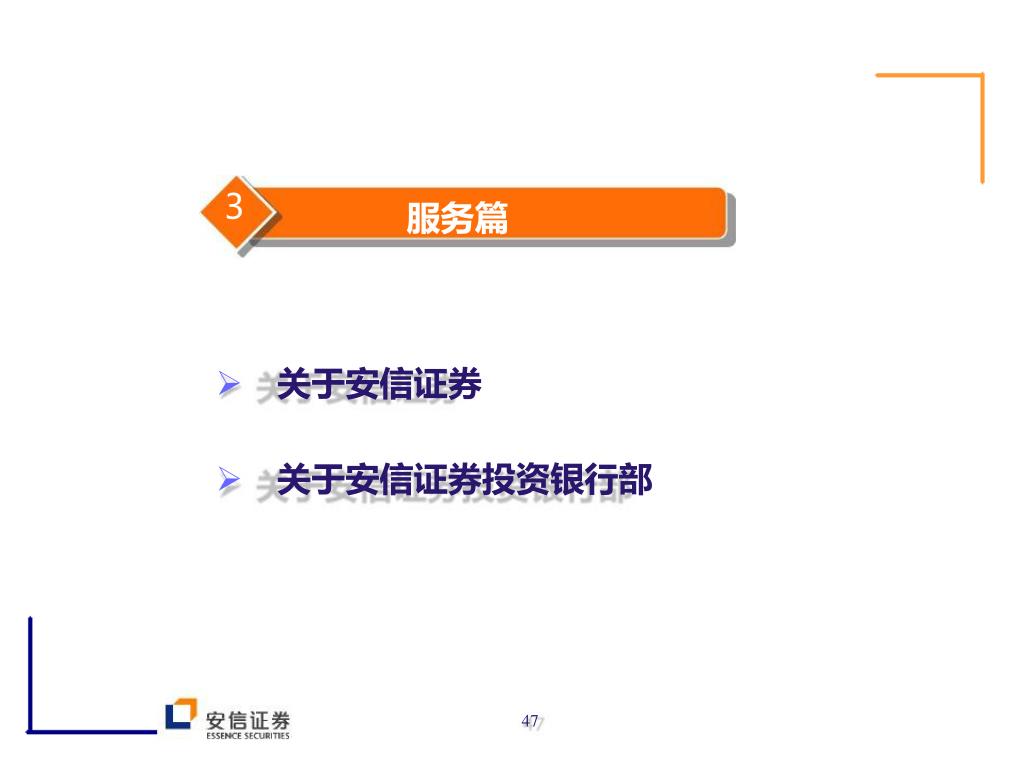 3 服务篇

➢ 关于安信证券

➢ 关于安信证券投资银行部

安信证券
ESSENCE SECURITIES

47